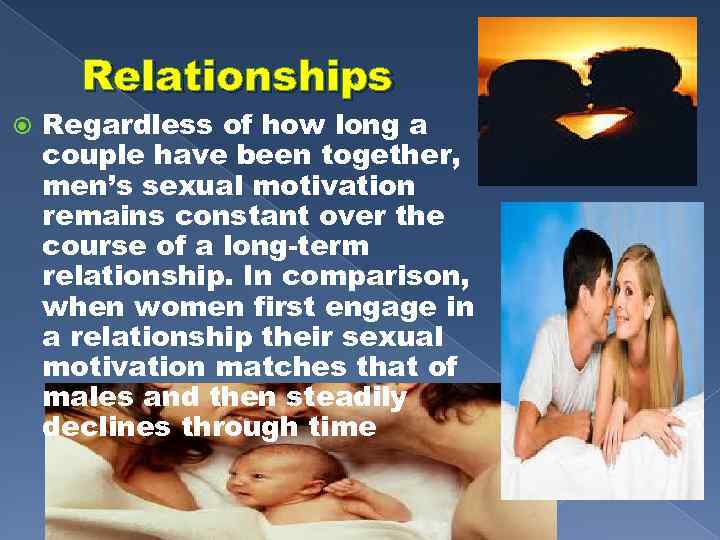 Relationships

Regardless of how long a couple have been together, men's sexual motivation remains constant over the course of a long-term relationship. In comparison, when women first engage in a relationship their sexual motivation matches that of males and then steadily declines through time